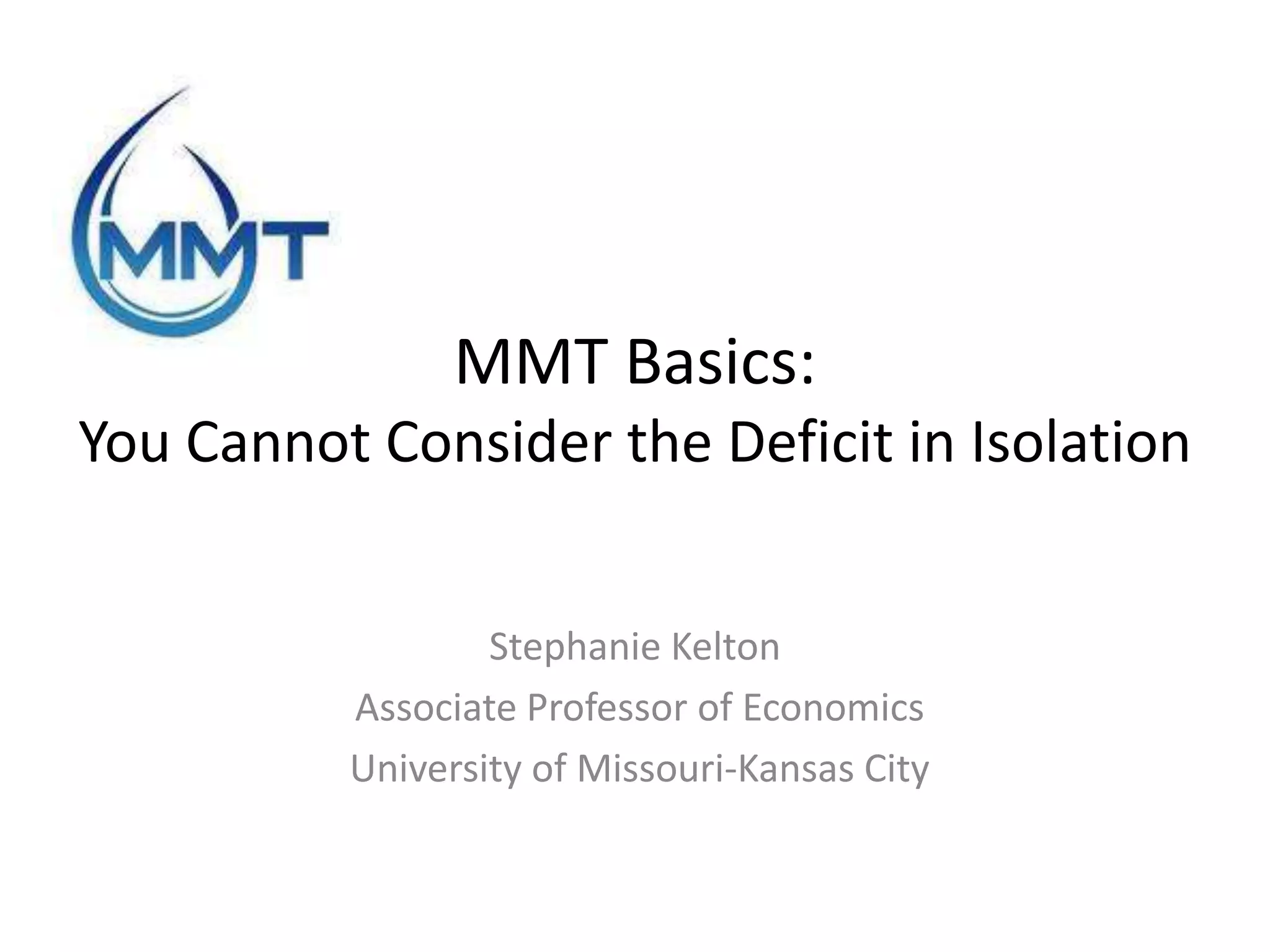 MMT

MMT Basics:
You Cannot Consider the Deficit in Isolation

Stephanie Kelton
Associate Professor of Economics
University of Missouri-Kansas City